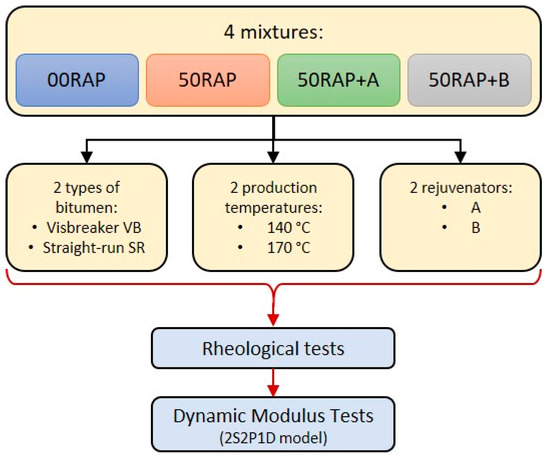 4 mixtures:

00RAP

50RAP

50RAP+A

50RAP+B

2 types of bitumen:
• Visbreaker VB
• Straight-run SR

2 production temperatures:
• 140 °C
• 170 °C

2 rejuvenators:
• A
• B

Rheological tests

Dynamic Modulus Tests
(2S2P1D model)